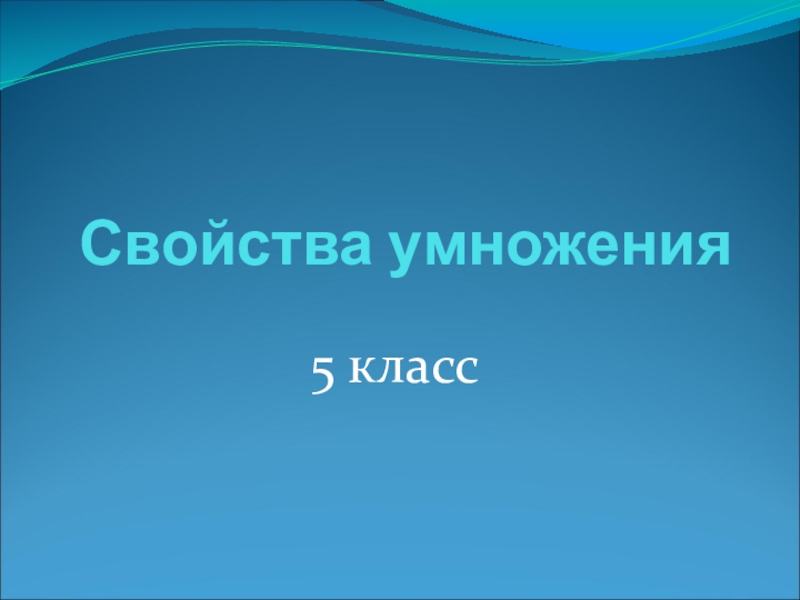 Свойства умножения

5 класс